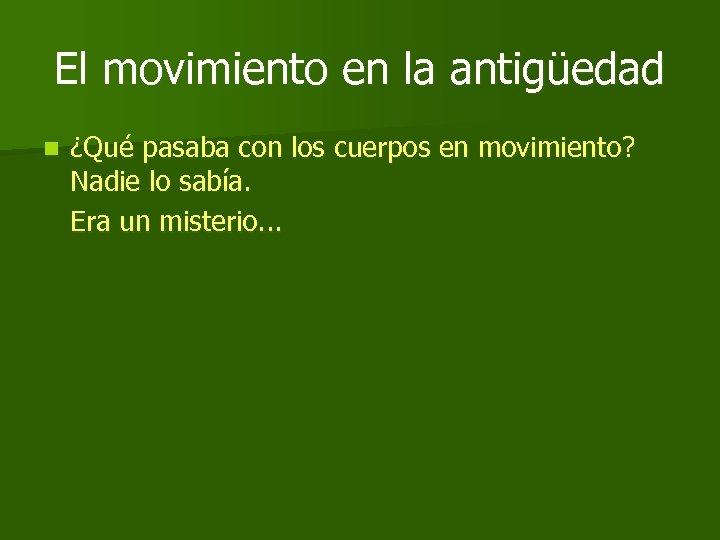 El movimiento en la antigüedad

¿Qué pasaba con los cuerpos en movimiento? Nadie lo sabía.

Era un misterio...